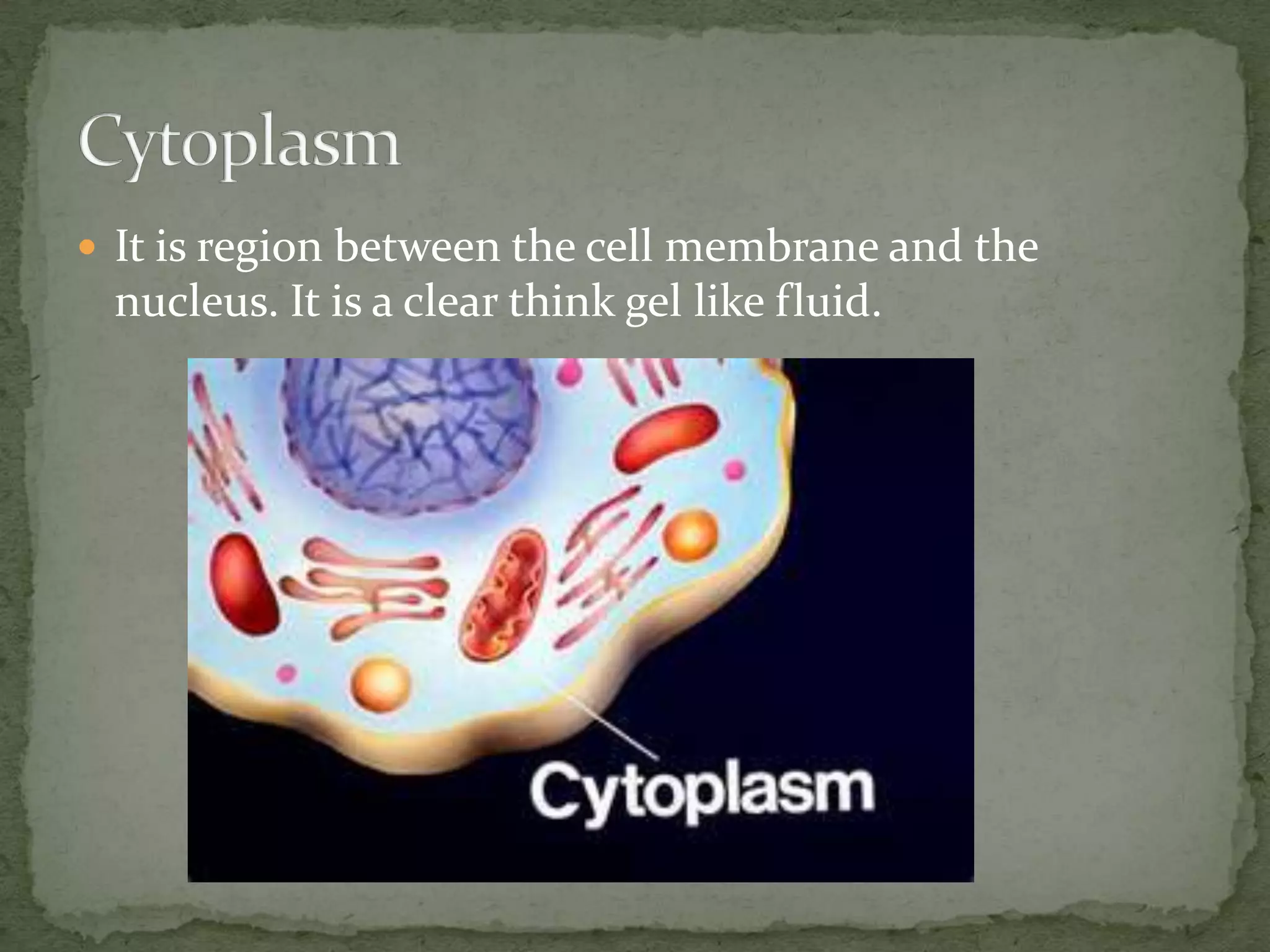 Cytoplasm

It is region between the cell membrane and the nucleus. It is a clear think gel like fluid.

Cytoplasm